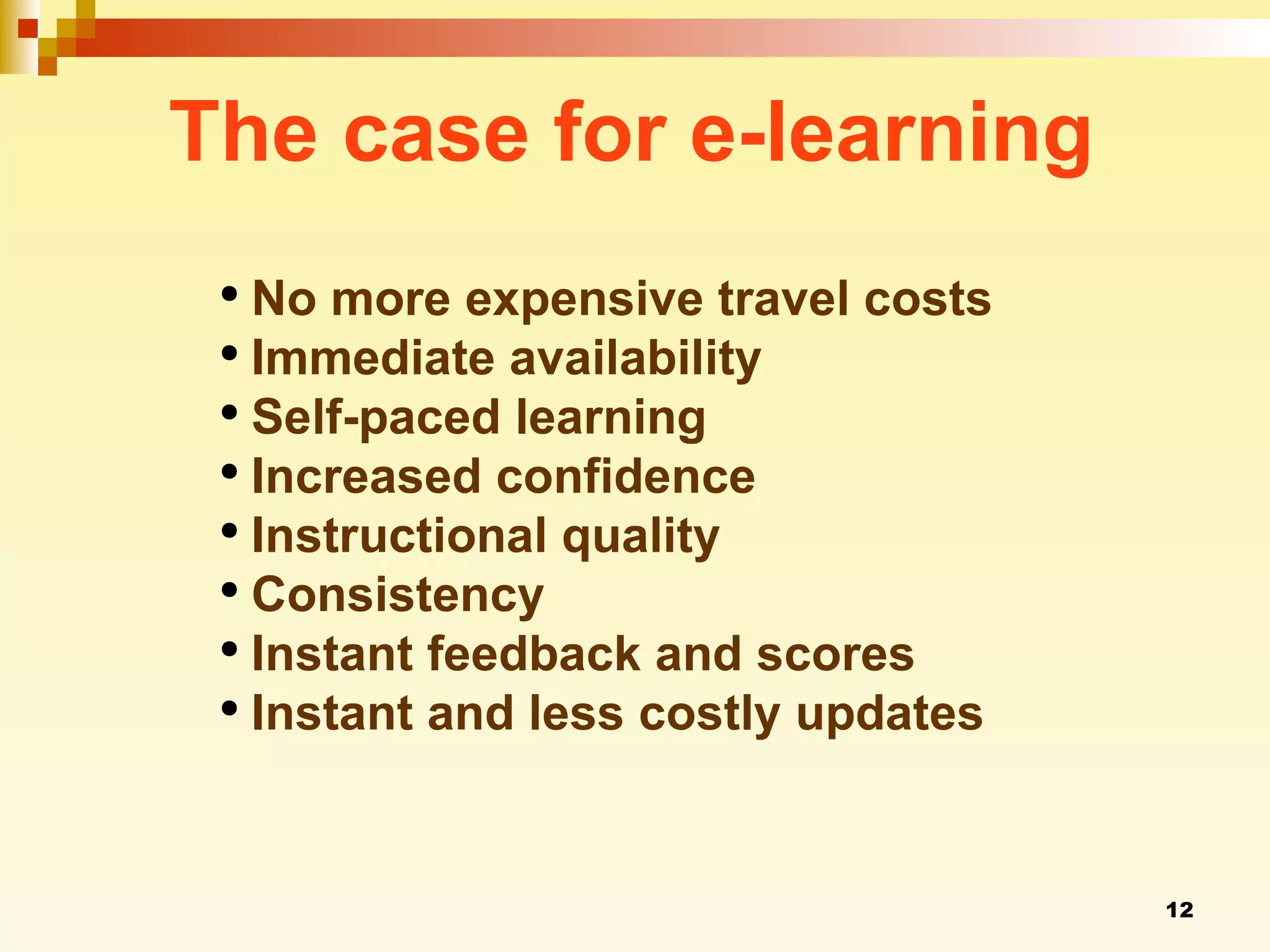 The case for e-learning

• No more expensive travel costs
• Immediate availability
• Self-paced learning
• Increased confidence
• Instructional quality
• Consistency
• Instant feedback and scores
• Instant and less costly updates

12